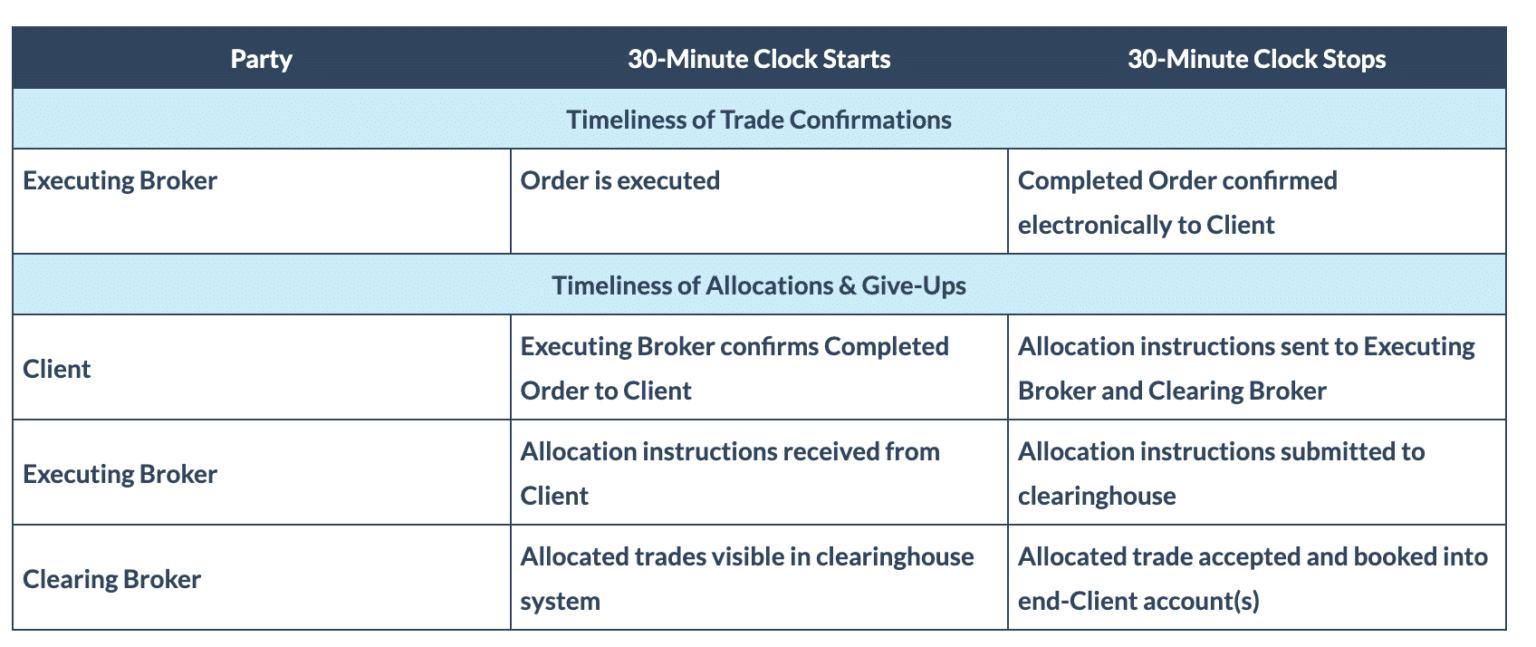 | Party | 30-Minute Clock Starts | 30-Minute Clock Stops |
|---|---|---|
| Timeliness of Trade Confirmations | | |
| Executing Broker | Order is executed | Completed Order confirmed electronically to Client |
| Timeliness of Allocations & Give-Ups | | |
| Client | Executing Broker confirms Completed Order to Client | Allocation instructions sent to Executing Broker and Clearing Broker |
| Executing Broker | Allocation instructions received from Client | Allocation instructions submitted to clearinghouse |
| Clearing Broker | Allocated trades visible in clearinghouse system | Allocated trade accepted and booked into end-Client account(s) |